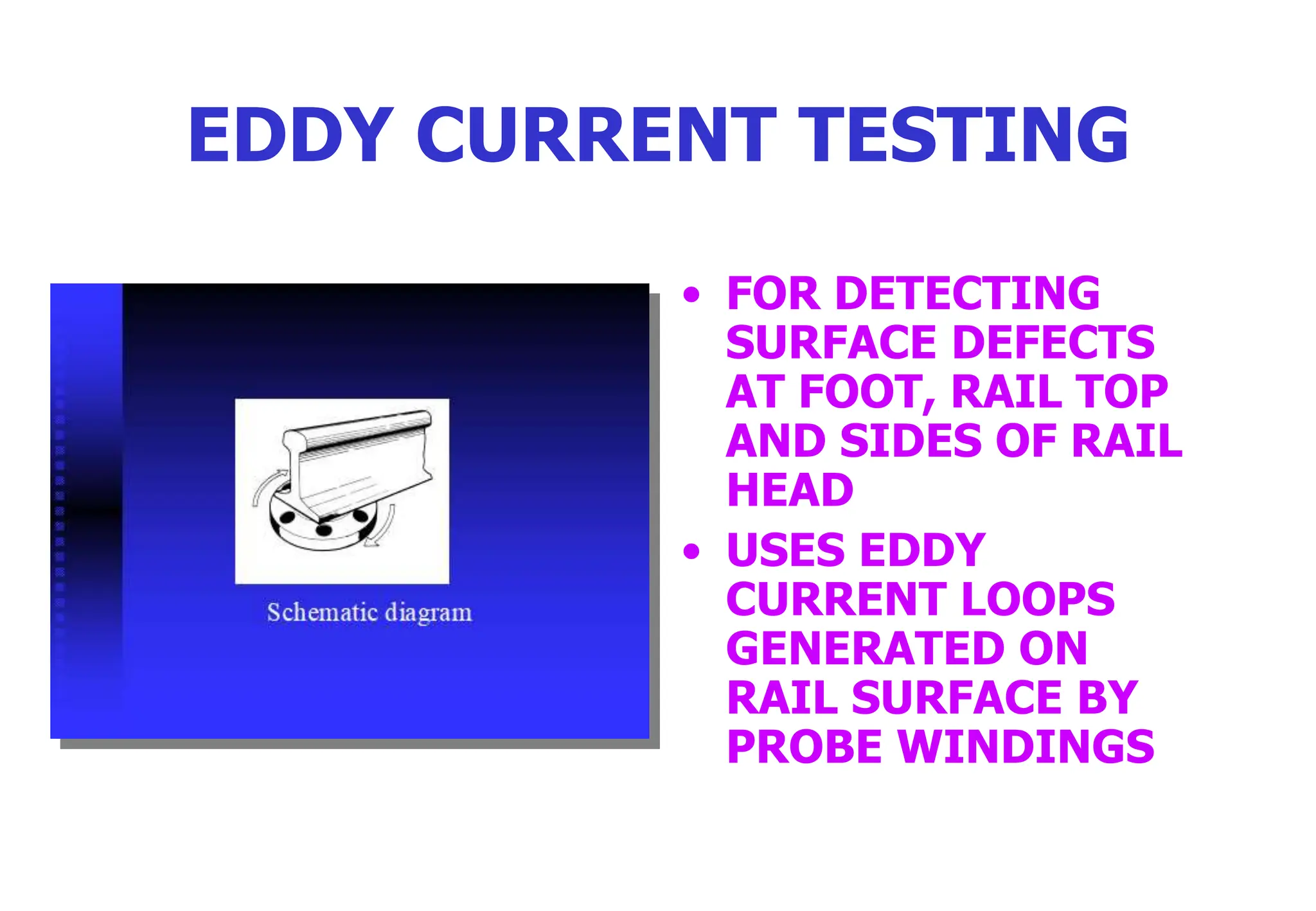 EDDY CURRENT TESTING

Schematic diagram

• FOR DETECTING SURFACE DEFECTS AT FOOT, RAIL TOP AND SIDES OF RAIL HEAD
• USES EDDY CURRENT LOOPS GENERATED ON RAIL SURFACE BY PROBE WINDINGS